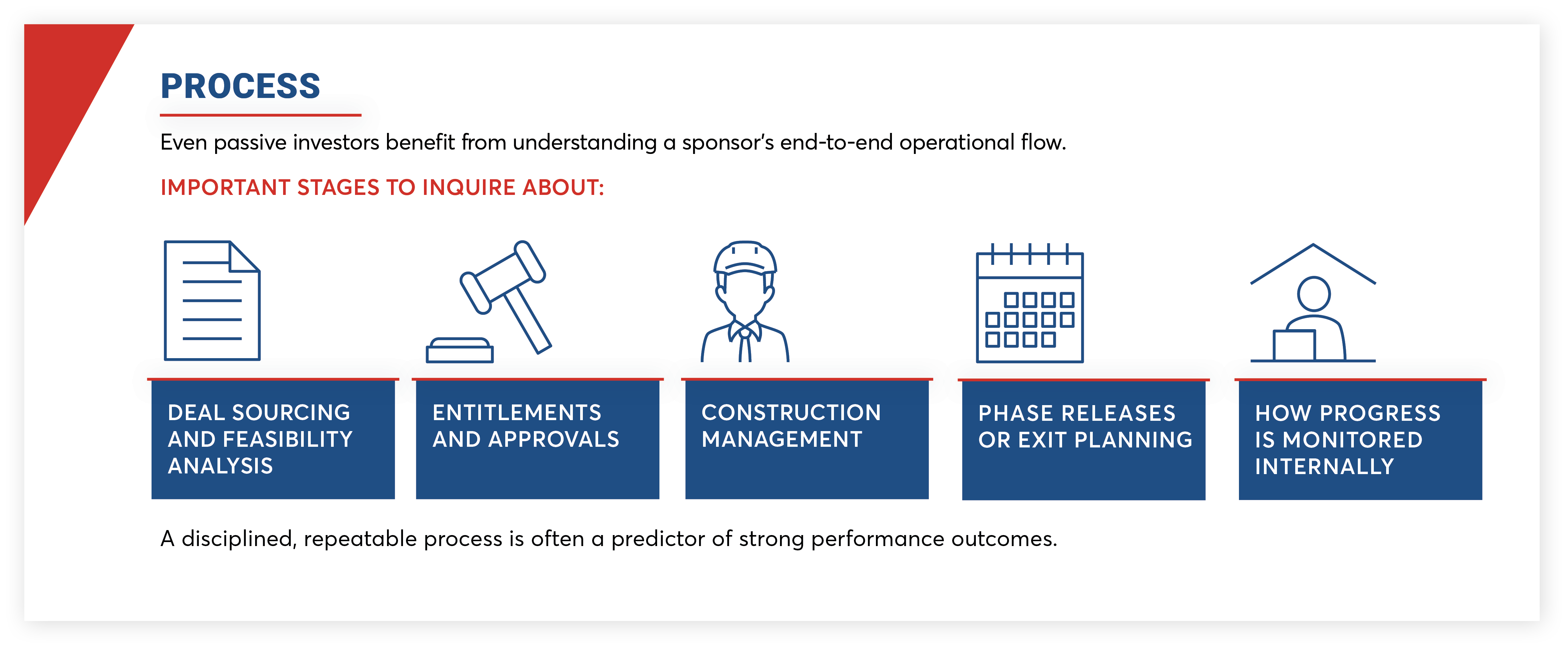 PROCESS

Even passive investors benefit from understanding a sponsor's end-to-end operational flow.

IMPORTANT STAGES TO INQUIRE ABOUT:

DEAL SOURCING AND FEASIBILITY ANALYSIS

ENTITLEMENTS AND APPROVALS

CONSTRUCTION MANAGEMENT

PHASE RELEASES OR EXIT PLANNING

HOW PROGRESS IS MONITORED INTERNALLY

A disciplined, repeatable process is often a predictor of strong performance outcomes.